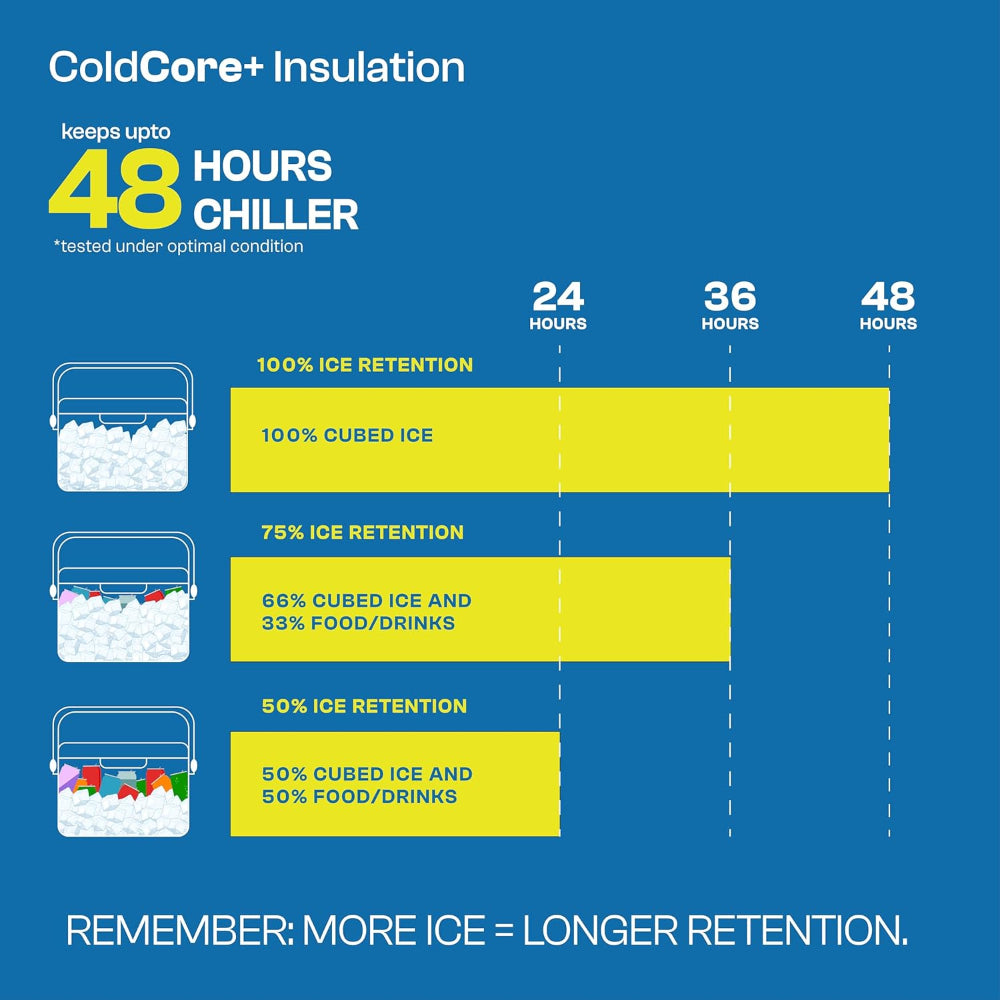 ColdCore+ Insulation

keeps upto
48 HOURS CHILLER
*tested under optimal condition

24 HOURS
36 HOURS
48 HOURS

100% ICE RETENTION
100% CUBED ICE

75% ICE RETENTION
66% CUBED ICE AND 33% FOOD/DRINKS

50% ICE RETENTION
50% CUBED ICE AND 50% FOOD/DRINKS

REMEMBER: MORE ICE = LONGER RETENTION.